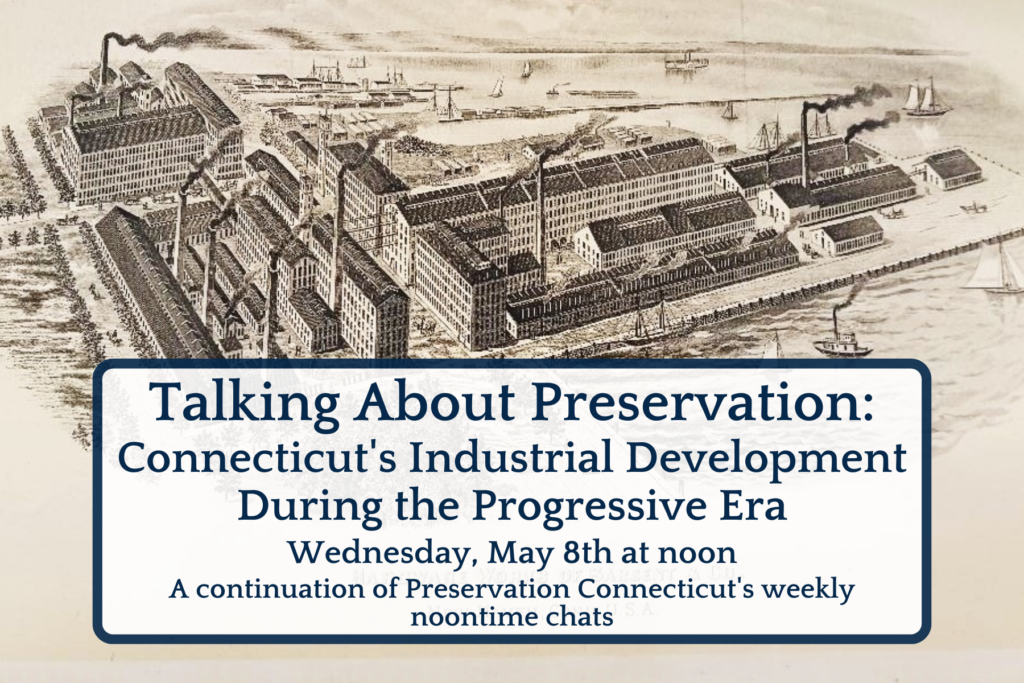 Talking About Preservation:
Connecticut's Industrial Development During the Progressive Era

Wednesday, May 8th at noon

A continuation of Preservation Connecticut's weekly noontime chats